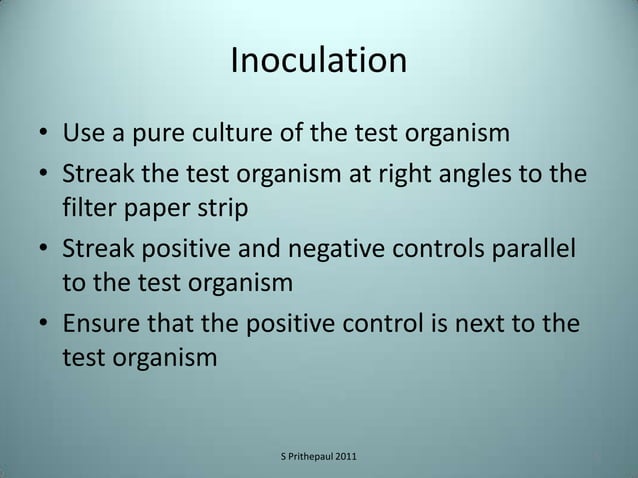 Inoculation

• Use a pure culture of the test organism
• Streak the test organism at right angles to the filter paper strip
• Streak positive and negative controls parallel to the test organism
• Ensure that the positive control is next to the test organism

S Prithepaul 2011